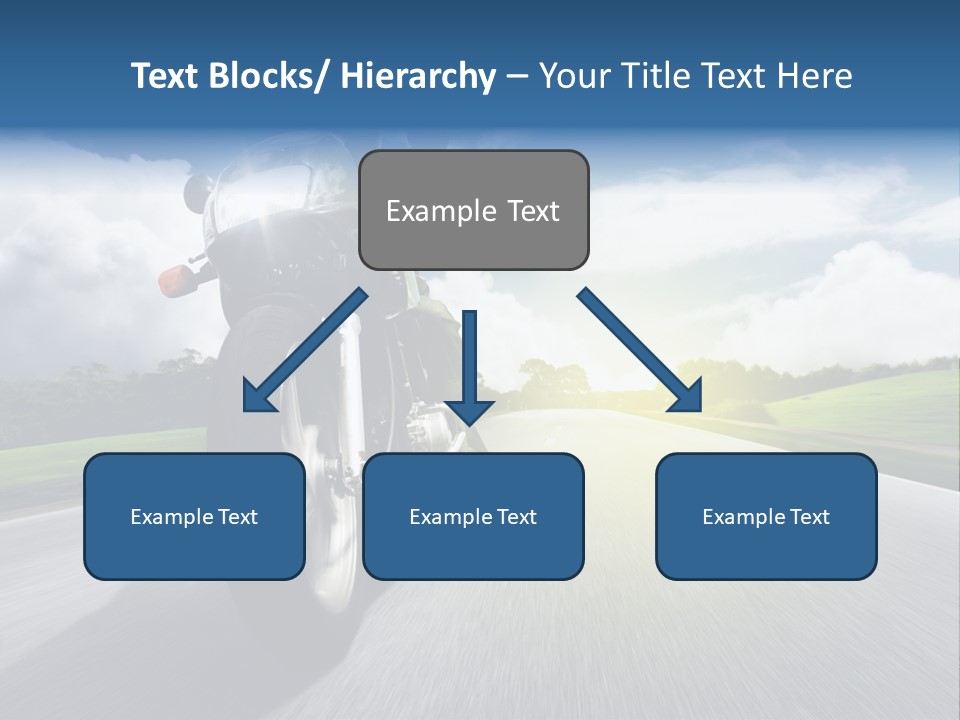 Text Blocks/ Hierarchy – Your Title Text Here

Example Text

Example Text

Example Text

Example Text